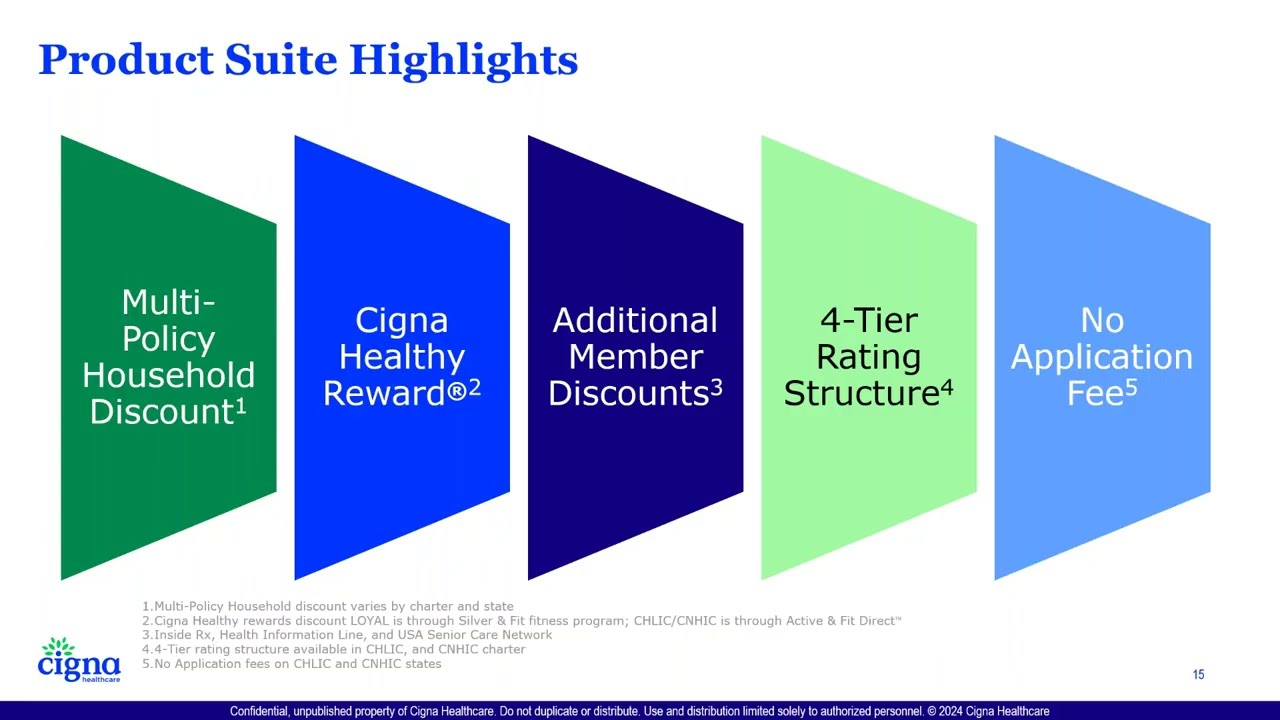 Product Suite Highlights

Multi-Policy Household Discount$^1$

Cigna Healthy Reward®$^2$

Additional Member Discounts$^3$

4-Tier Rating Structure$^4$

No Application Fee$^5$

1.Multi-Policy Household discount varies by charter and state
2.Cigna Healthy rewards discount LOYAL is through Silver & Fit fitness program; CHLIC/CNHIC is through Active & Fit Direct™
3.Inside Rx, Health Information Line, and USA Senior Care Network
4.4-Tier rating structure available in CHLIC, and CNHIC charter
5.No Application fees on CHLIC and CNHIC states

cigna healthcare

15

Confidential, unpublished property of Cigna Healthcare. Do not duplicate or distribute. Use and distribution limited solely to authorized personnel. © 2024 Cigna Healthcare